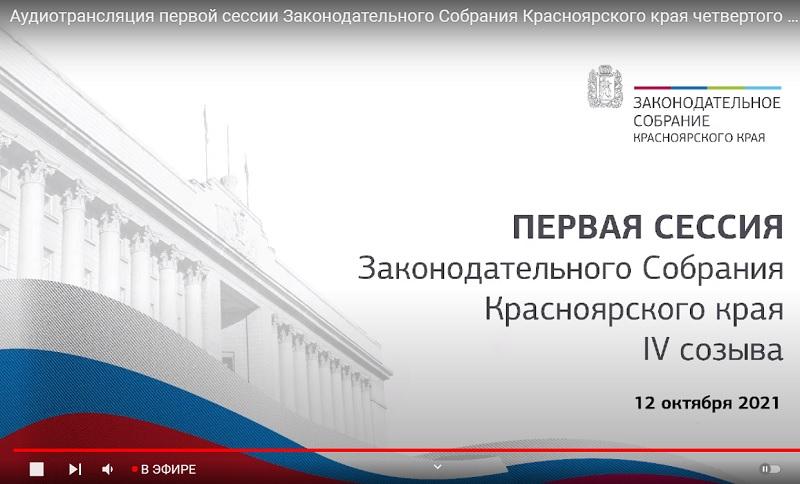 Аудиотрансляция первой сессии Законодательного Собрания Красноярского края четвертого ...

ЗАКОНОДАТЕЛЬНОЕ СОБРАНИЕ КРАСНОЯРСКОГО КРАЯ

ПЕРВАЯ СЕССИЯ
Законодательного Собрания Красноярского края IV созыва

12 октября 2021

В ЭФИРЕ